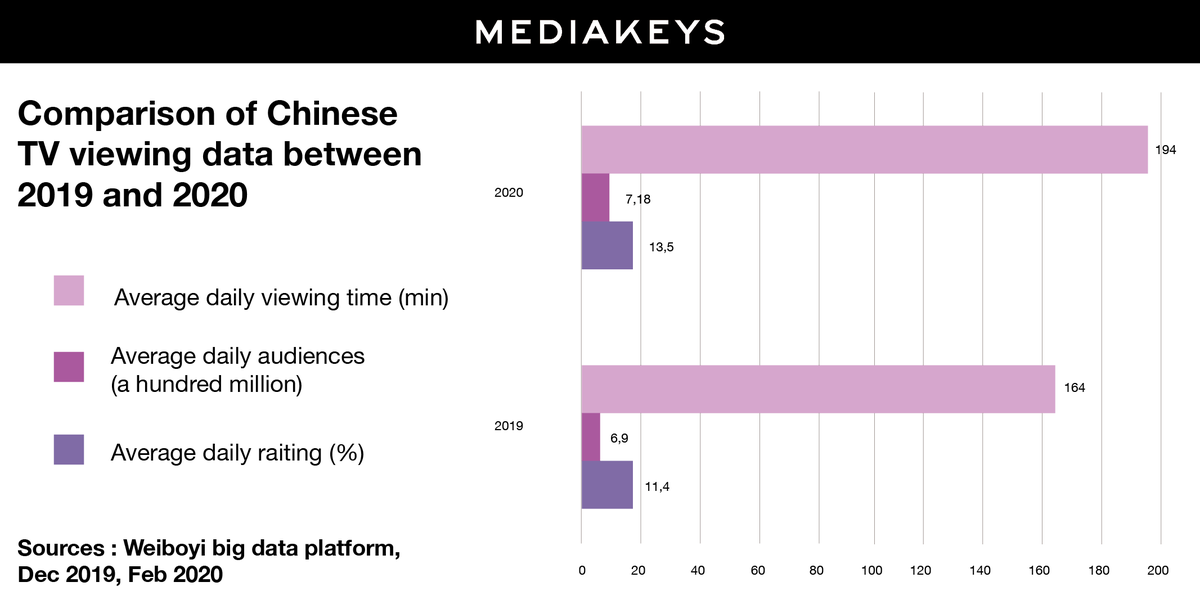 MEDIAKEYS

Comparison of Chinese TV viewing data between 2019 and 2020

Average daily viewing time (min)

Average daily audiences (a hundred million)

Average daily raiting (%)

Sources : Weiboyi big data platform, Dec 2019, Feb 2020

2020
194
7,18
13,5

2019
164
6,9
11,4

0 20 40 60 80 100 120 140 160 180 200